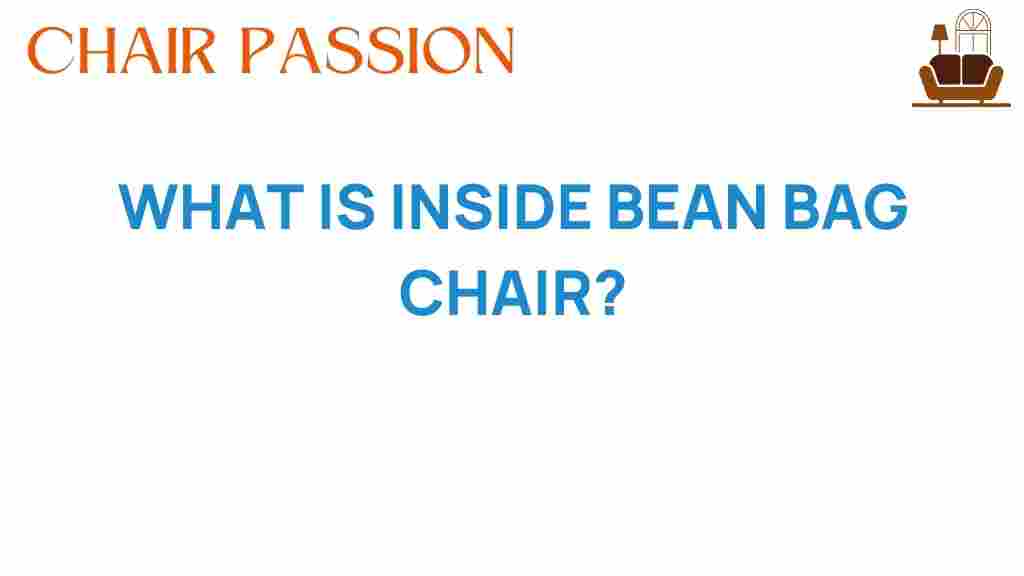 CHAIR PASSION

WHAT IS INSIDE BEAN BAG CHAIR?